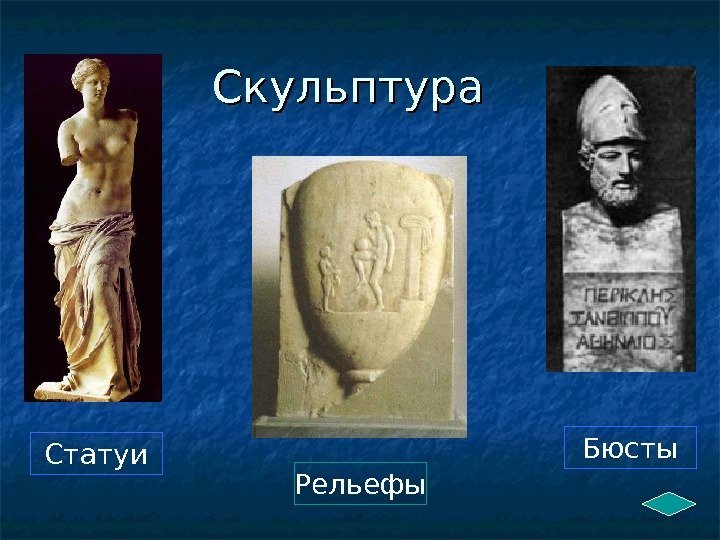 Скульптура

ΠΕΡΙΚΛΗΣ
ΞΑΝΘΙΠΠΟΥ
ΑΘΗΝΑΙΟΣ

Статуи

Рельефы

Бюсты